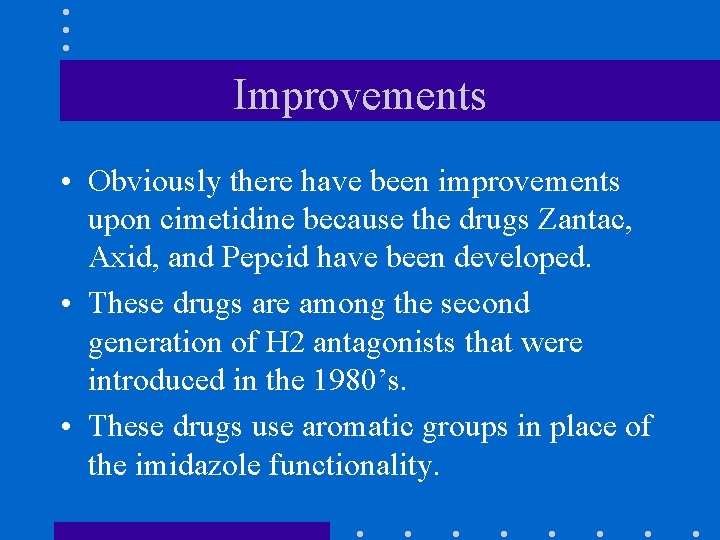 Improvements

• Obviously there have been improvements upon cimetidine because the drugs Zantac, Axid, and Pepcid have been developed.

• These drugs are among the second generation of H2 antagonists that were introduced in the 1980’s.

• These drugs use aromatic groups in place of the imidazole functionality.